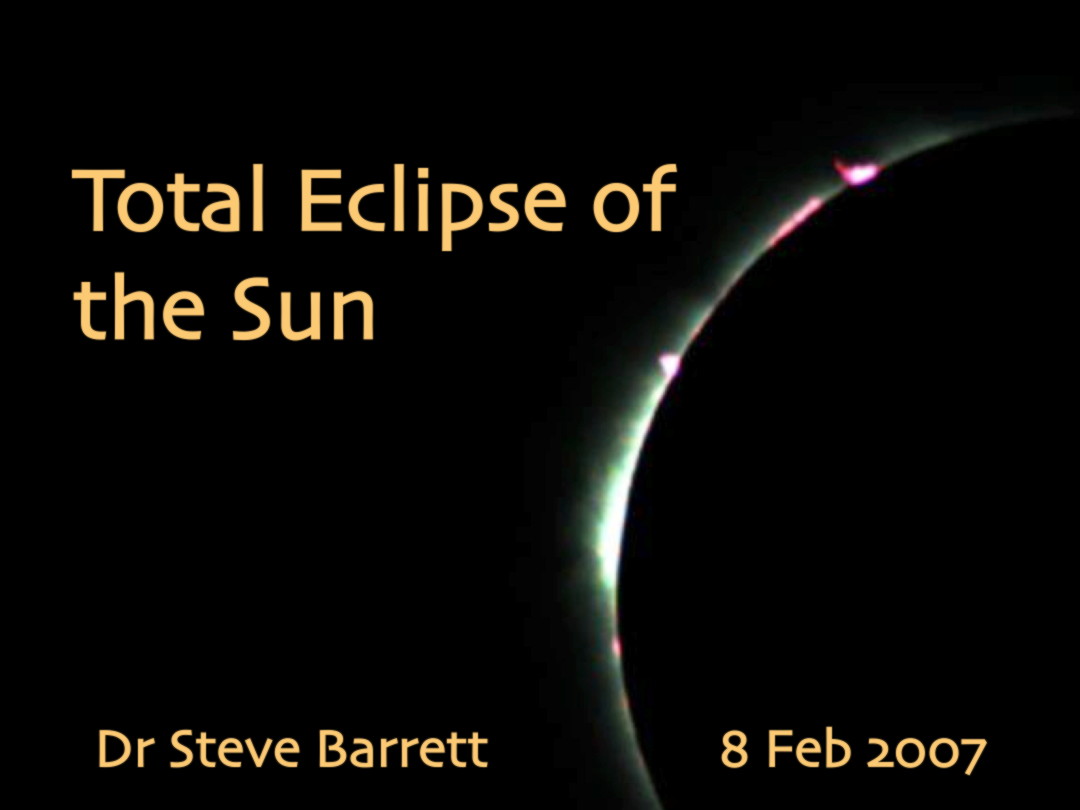 Total Eclipse of the Sun

Dr Steve Barrett

8 Feb 2007